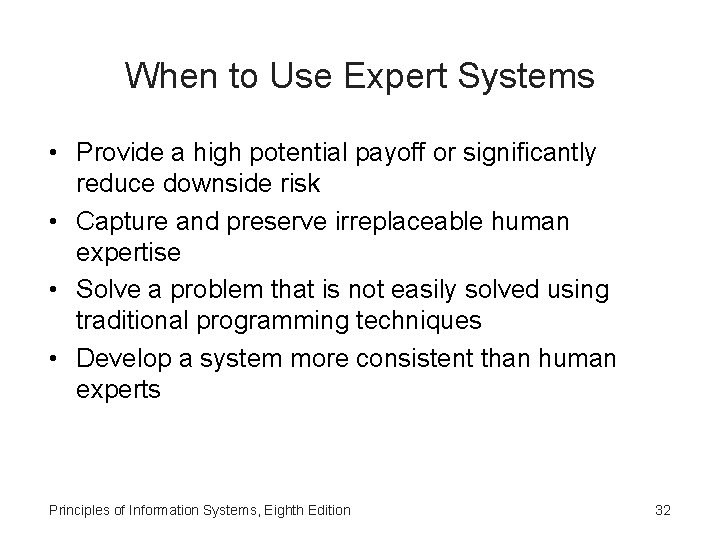 When to Use Expert Systems

• Provide a high potential payoff or significantly reduce downside risk
• Capture and preserve irreplaceable human expertise
• Solve a problem that is not easily solved using traditional programming techniques
• Develop a system more consistent than human experts

Principles of Information Systems, Eighth Edition

32